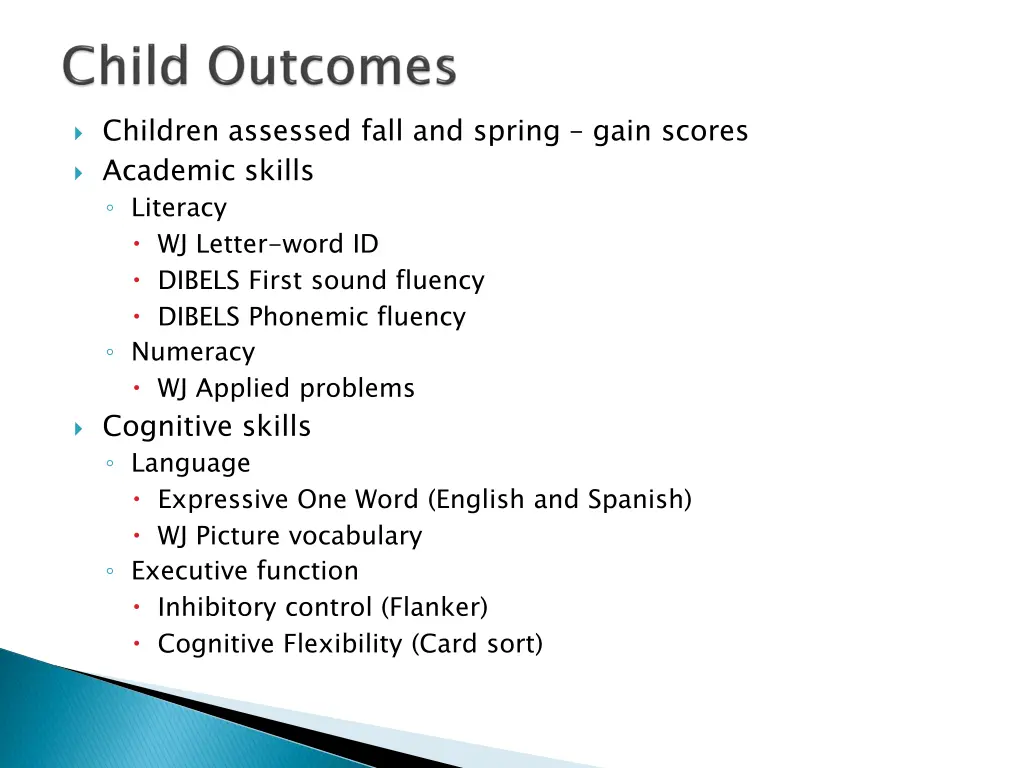 Child Outcomes

Children assessed fall and spring – gain scores
Academic skills
Literacy
WJ Letter-word ID
DIBELS First sound fluency
DIBELS Phonemic fluency
Numeracy
WJ Applied problems
Cognitive skills
Language
Expressive One Word (English and Spanish)
WJ Picture vocabulary
Executive function
Inhibitory control (Flanker)
Cognitive Flexibility (Card sort)